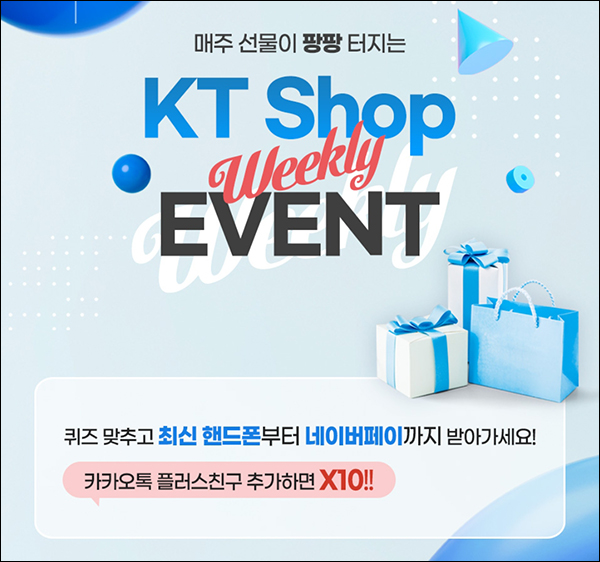 매주 선물이 팡팡 터지는

KT Shop
Weekly
EVENT

퀴즈 맞추고 최신 핸드폰부터 네이버페이까지 받아가세요!

카카오톡 플러스친구 추가하면 X10!!